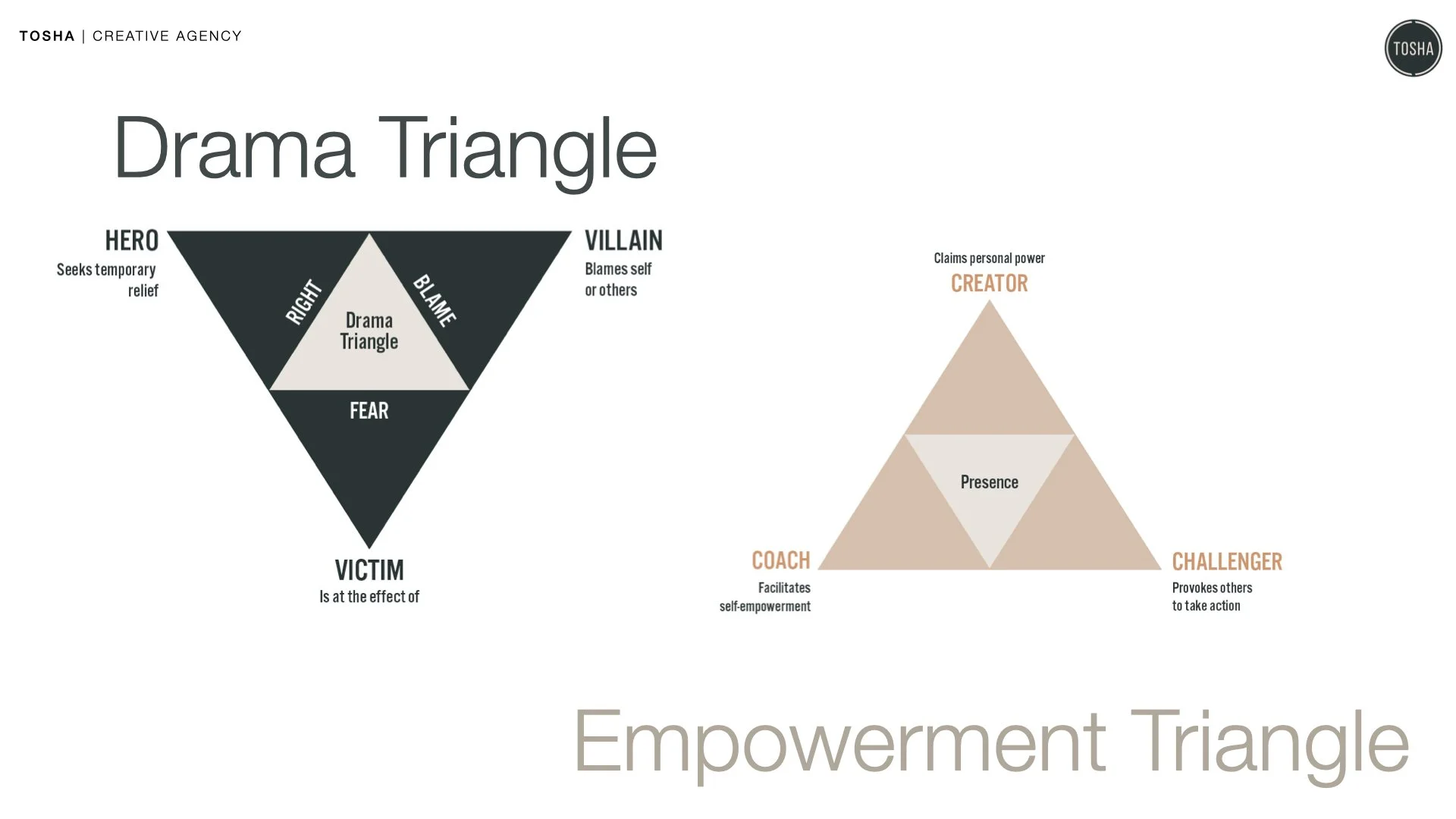 TOSHA | CREATIVE AGENCY

TOSHA

Drama Triangle

HERO
Seeks temporary relief

VILLAIN
Blames self or others

RIGHT

BLAME

Drama Triangle

FEAR

VICTIM
Is at the effect of

Claims personal power
CREATOR

Presence

COACH
Facilitates self-empowerment

CHALLENGER
Provokes others to take action

Empowerment Triangle